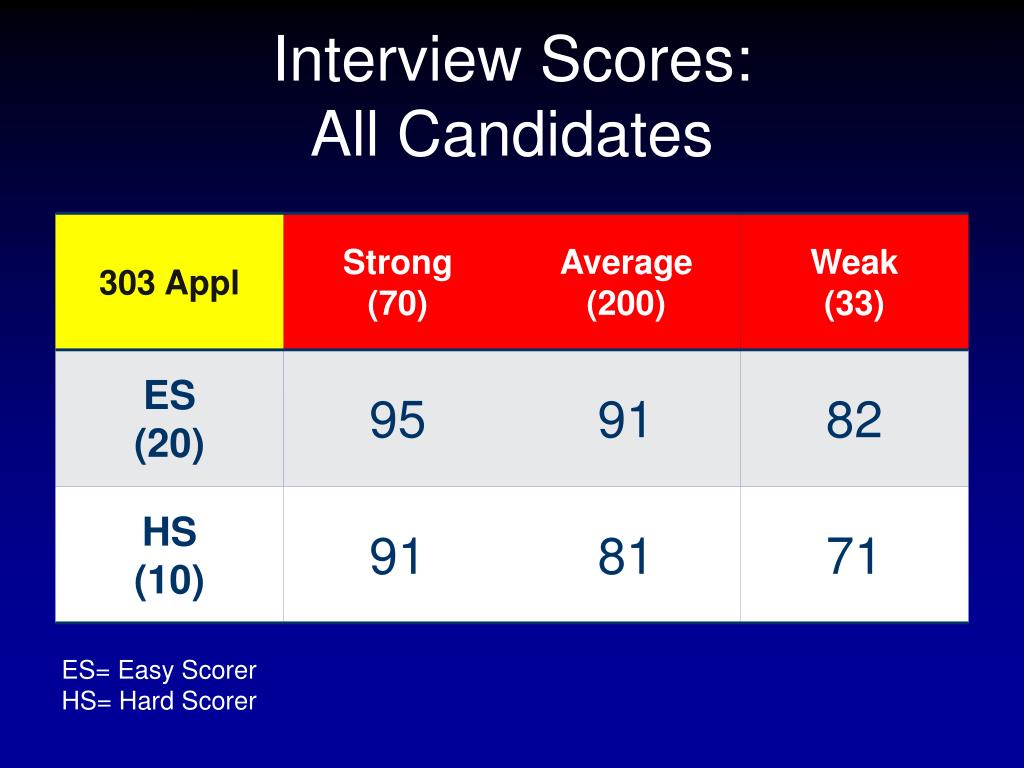 Interview Scores:
All Candidates

| 303 Appl | Strong (70) | Average (200) | Weak (33) |
|---|---|---|---|
| ES (20) | 95 | 91 | 82 |
| HS (10) | 91 | 81 | 71 |

ES= Easy Scorer
HS= Hard Scorer